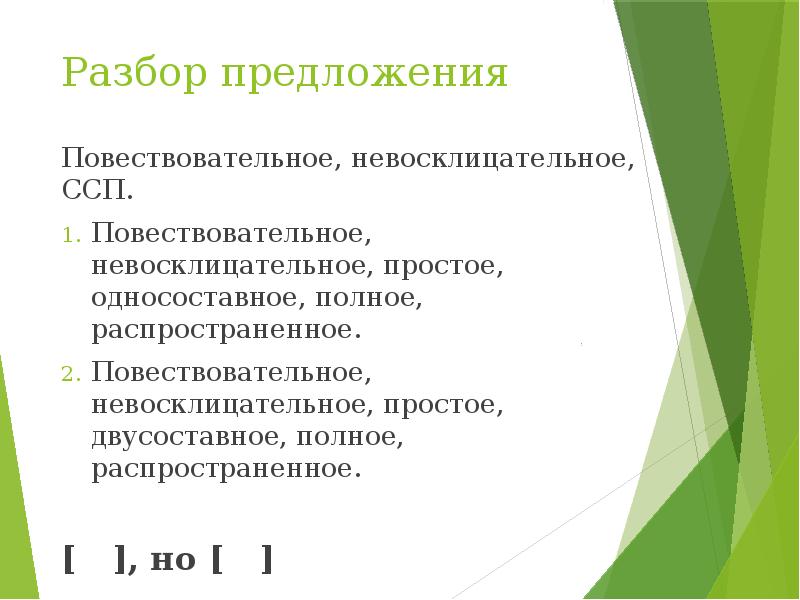 Разбор предложения

Повествовательное, невосклицательное, ССП.

1. Повествовательное, невосклицательное, простое, односоставное, полное, распространенное.
2. Повествовательное, невосклицательное, простое, двусоставное, полное, распространенное.

[ ], но [ ]